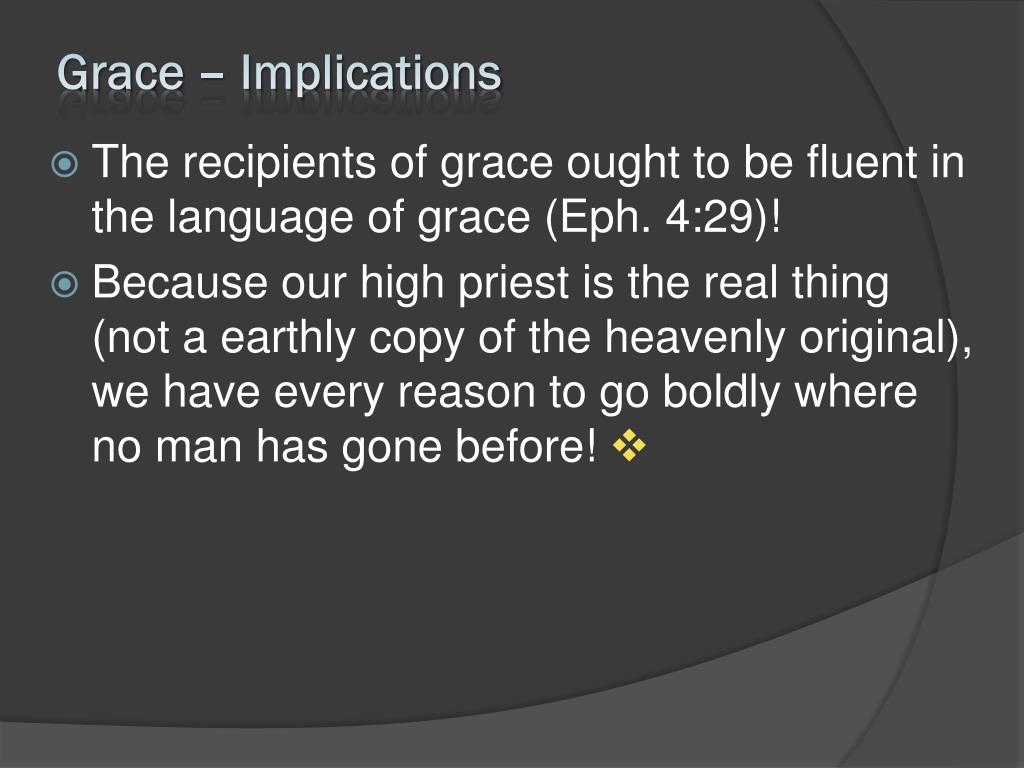 Grace – Implications

The recipients of grace ought to be fluent in the language of grace (Eph. 4:29)!

Because our high priest is the real thing (not a earthly copy of the heavenly original), we have every reason to go boldly where no man has gone before! ❖